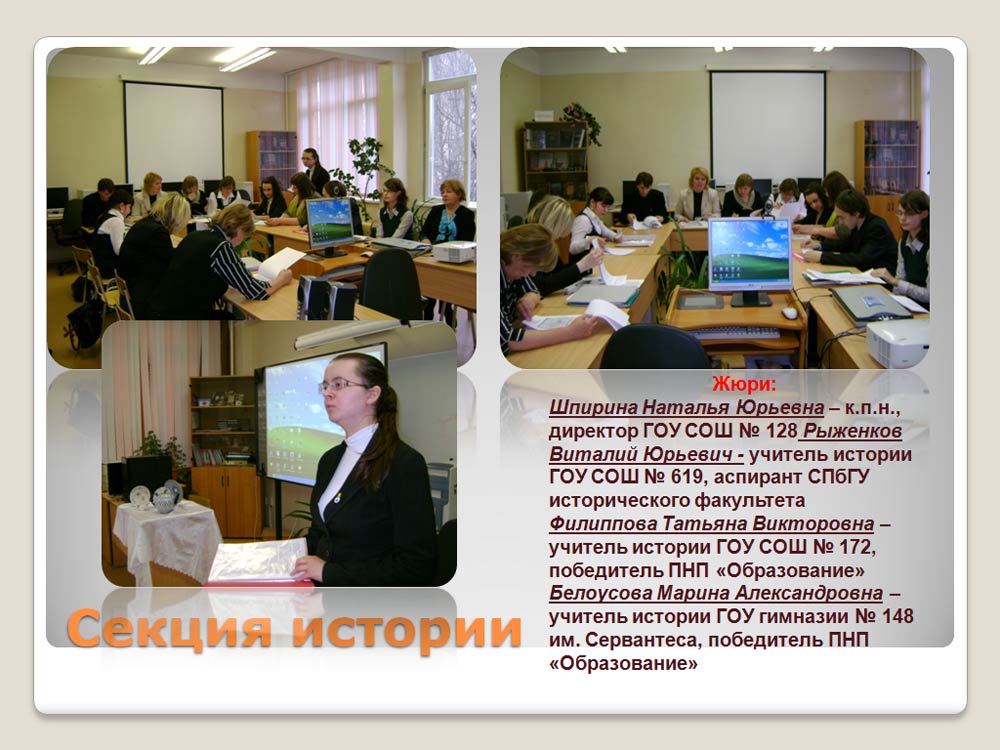 Жюри:
Шпирина Наталья Юрьевна – к.п.н., директор ГОУ СОШ № 128 Рыженков Виталий Юрьевич - учитель истории ГОУ СОШ № 619, аспирант СПбГУ исторического факультета Филиппова Татьяна Викторовна – учитель истории ГОУ СОШ № 172, победитель ПНП «Образование» Белоусова Марина Александровна – учитель истории ГОУ гимназии № 148 им. Сервантеса, победитель ПНП «Образование»

Секция истории